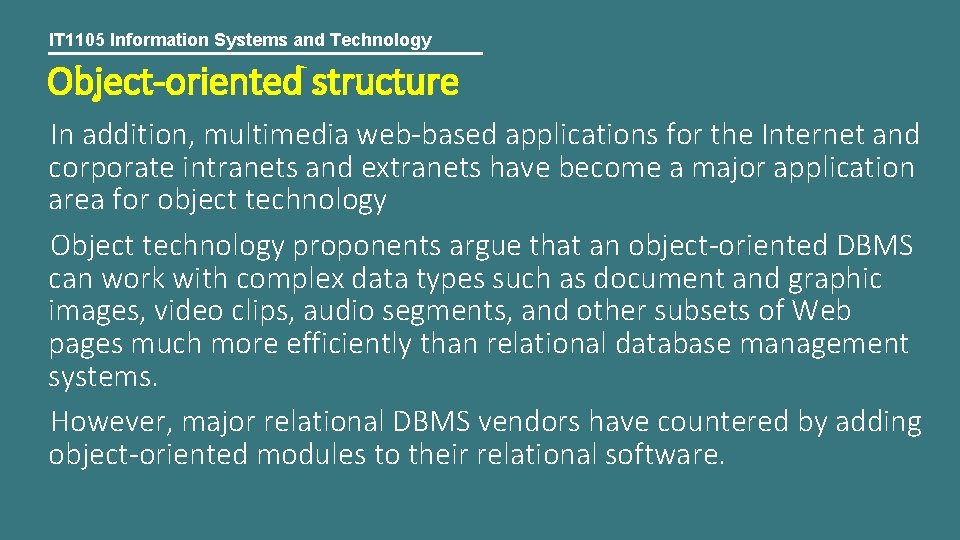 IT1105 Information Systems and Technology

Object-oriented structure

In addition, multimedia web-based applications for the Internet and corporate intranets and extranets have become a major application area for object technology

Object technology proponents argue that an object-oriented DBMS can work with complex data types such as document and graphic images, video clips, audio segments, and other subsets of Web pages much more efficiently than relational database management systems.

However, major relational DBMS vendors have countered by adding object-oriented modules to their relational software.